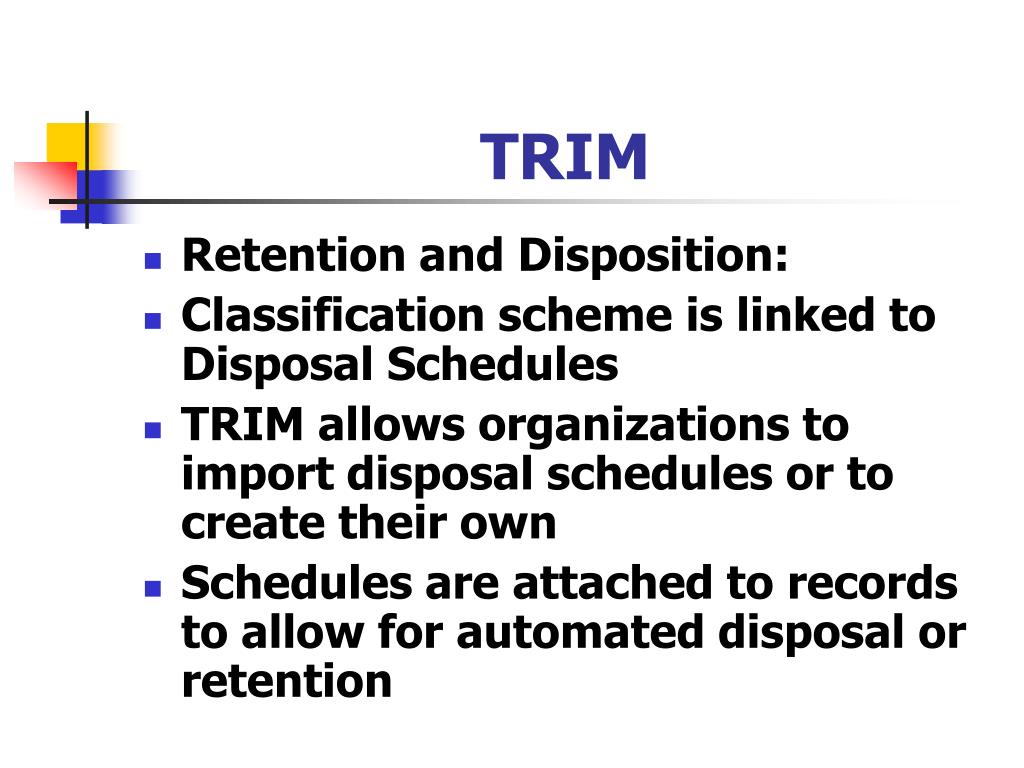 TRIM

- Retention and Disposition:
- Classification scheme is linked to Disposal Schedules
- TRIM allows organizations to import disposal schedules or to create their own
- Schedules are attached to records to allow for automated disposal or retention